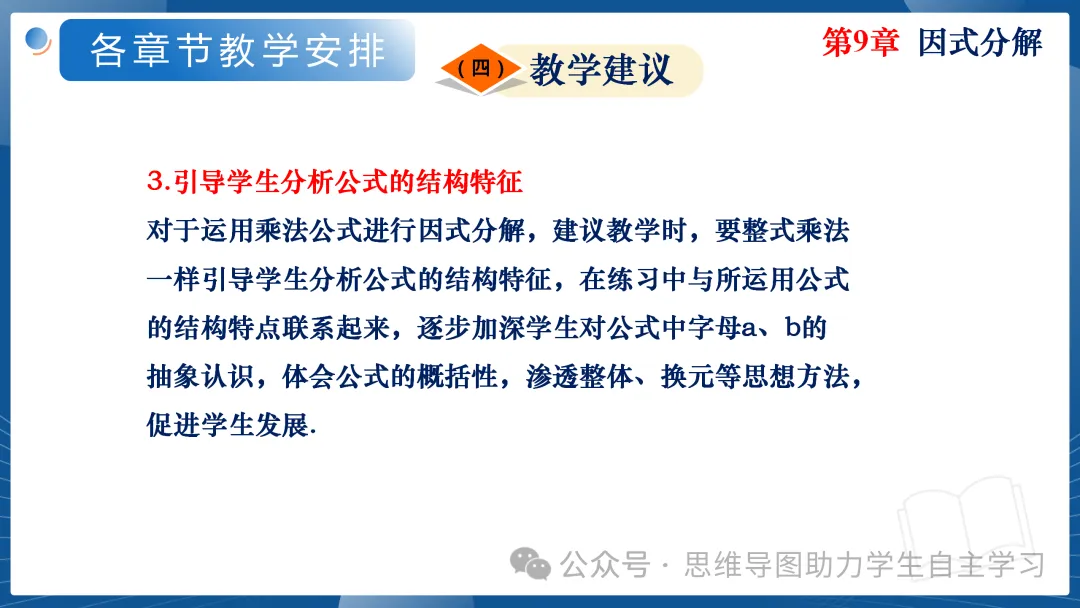 各章节教学安排

（四）教学建议

第9章 因式分解

3.引导学生分析公式的结构特征

对于运用乘法公式进行因式分解，建议教学时，要整式乘法一样引导学生分析公式的结构特征，在练习中与所运用公式的结构特点联系起来，逐步加深学生对公式中字母a、b的抽象认识，体会公式的概括性，渗透整体、换元等思想方法，促进学生发展.

公众号 · 思维导图助力学生自主学习